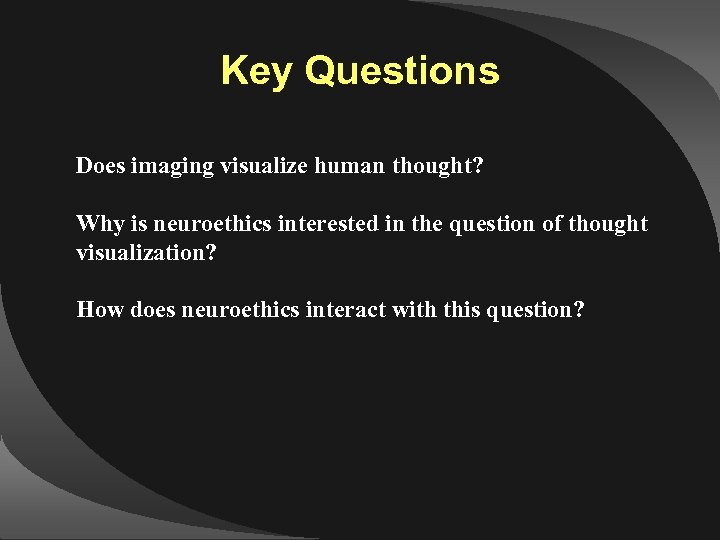 Key Questions

Does imaging visualize human thought?

Why is neuroethics interested in the question of thought visualization?

How does neuroethics interact with this question?